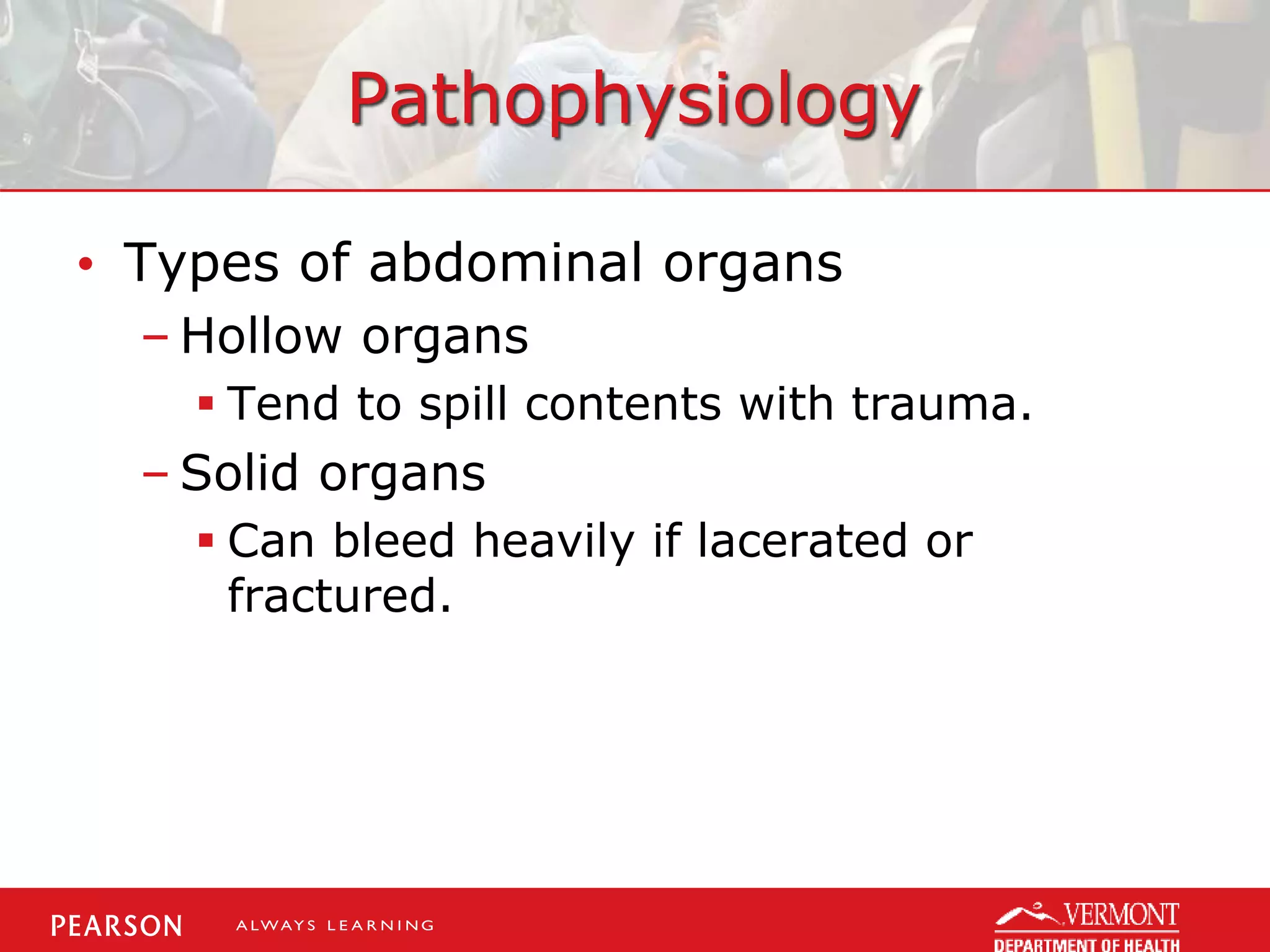 Pathophysiology

• Types of abdominal organs
– Hollow organs
▪ Tend to spill contents with trauma.
– Solid organs
▪ Can bleed heavily if lacerated or fractured.

PEARSON ALWAYS LEARNING

VERMONT
DEPARTMENT OF HEALTH